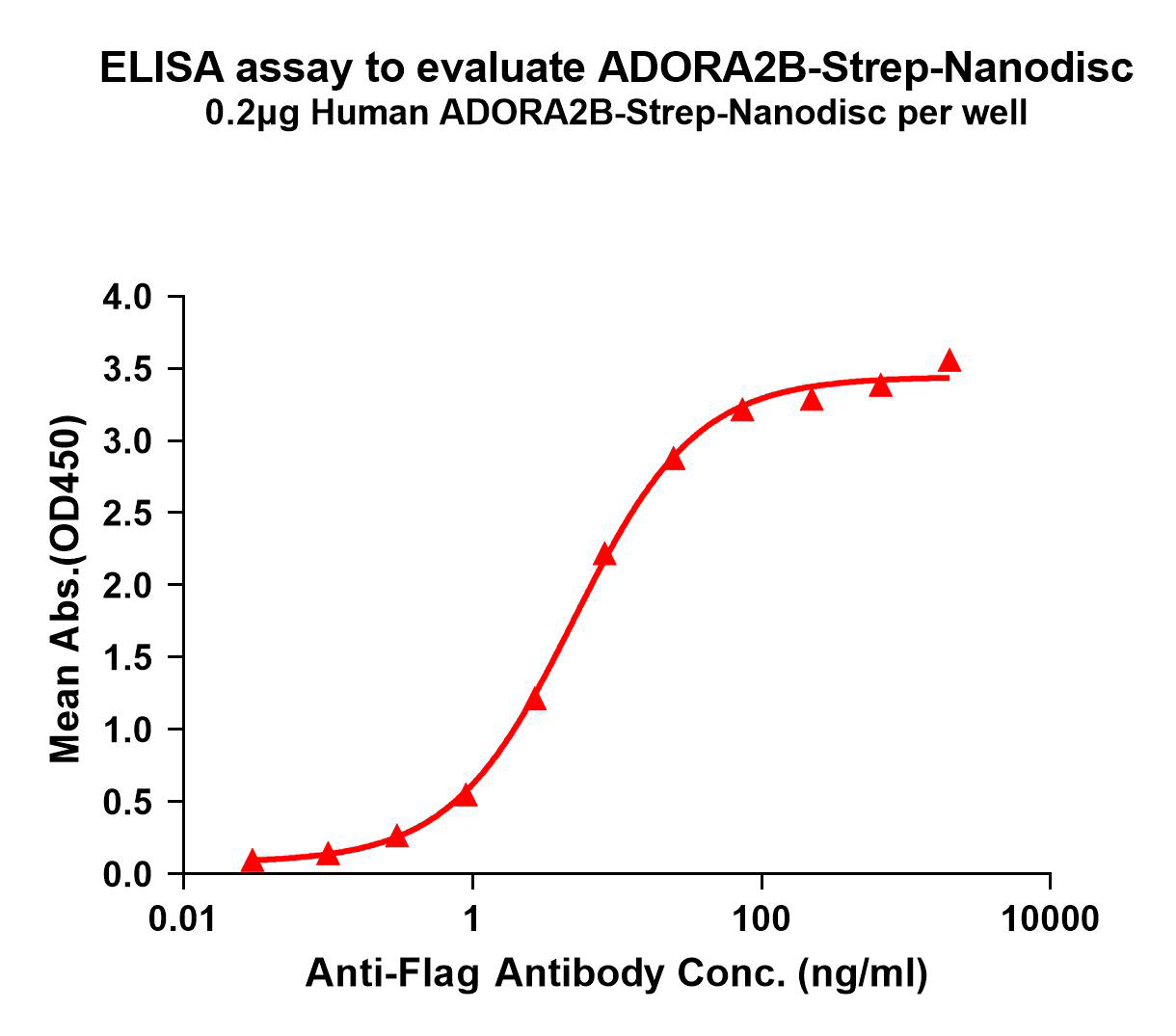 ELISA assay to evaluate ADORA2B-Strep-Nanodisc
0.2μg Human ADORA2B-Strep-Nanodisc per well

Mean Abs.(OD450)

4.0
3.5
3.0
2.5
2.0
1.5
1.0
0.5
0.0

0.01
1
100
10000

Anti-Flag Antibody Conc. (ng/ml)